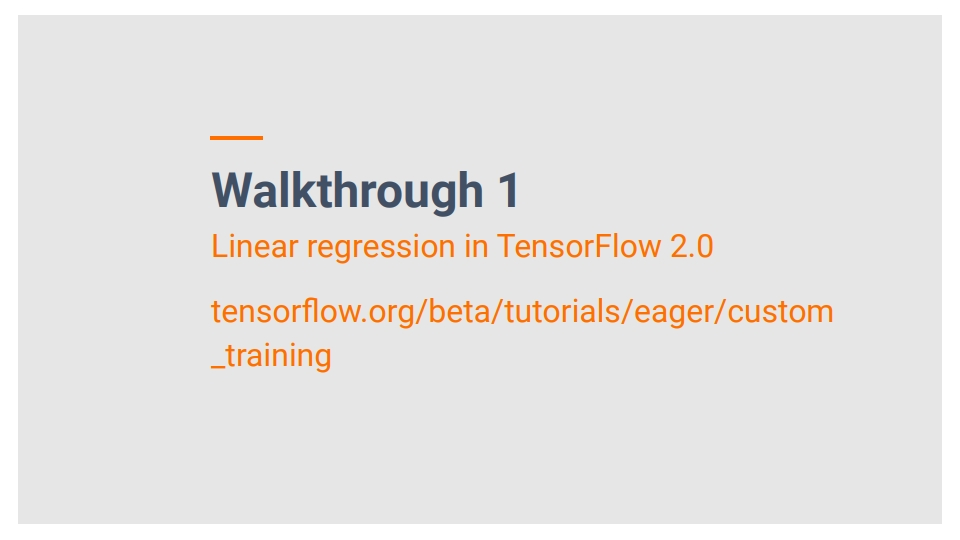 Walkthrough 1

Linear regression in TensorFlow 2.0

tensorflow.org/beta/tutorials/eager/custom_training